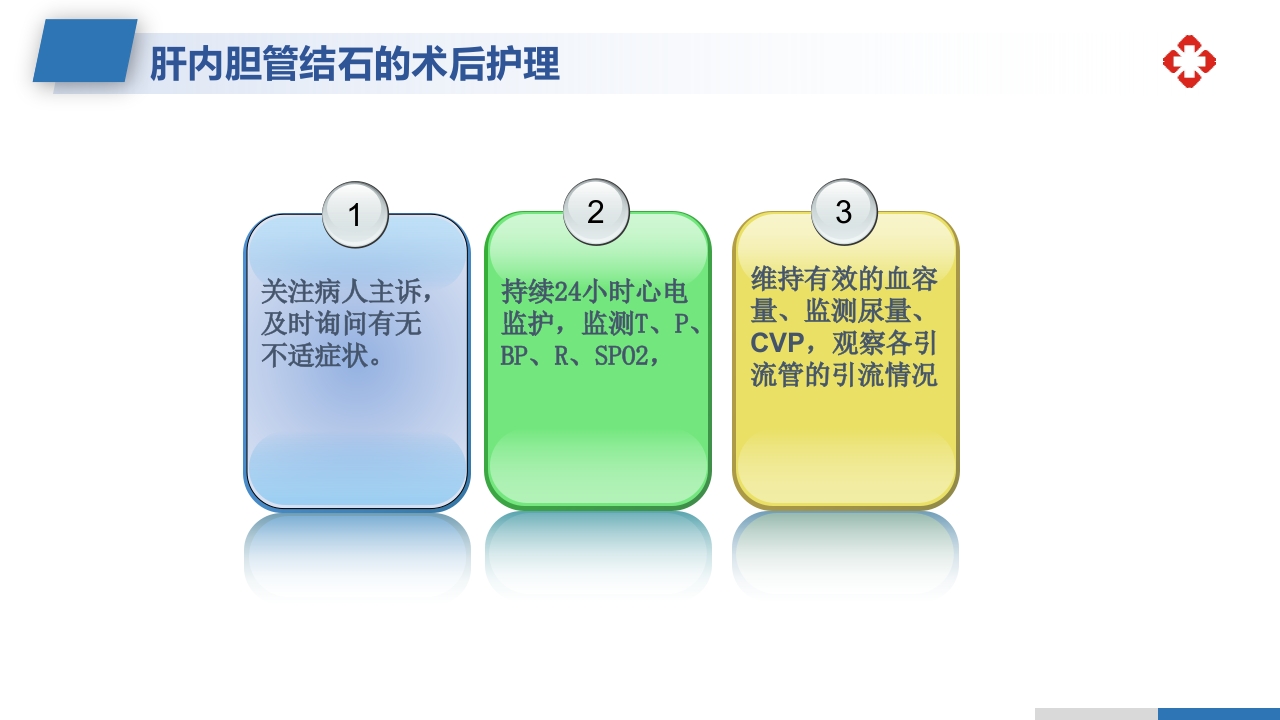 肝内胆管结石的术后护理

1

关注病人主诉，及时询问有无不适症状。

2

持续24小时心电监护，监测T、P、BP、R、SPO2，

3

维持有效的血容量、监测尿量、CVP，观察各引流管的引流情况